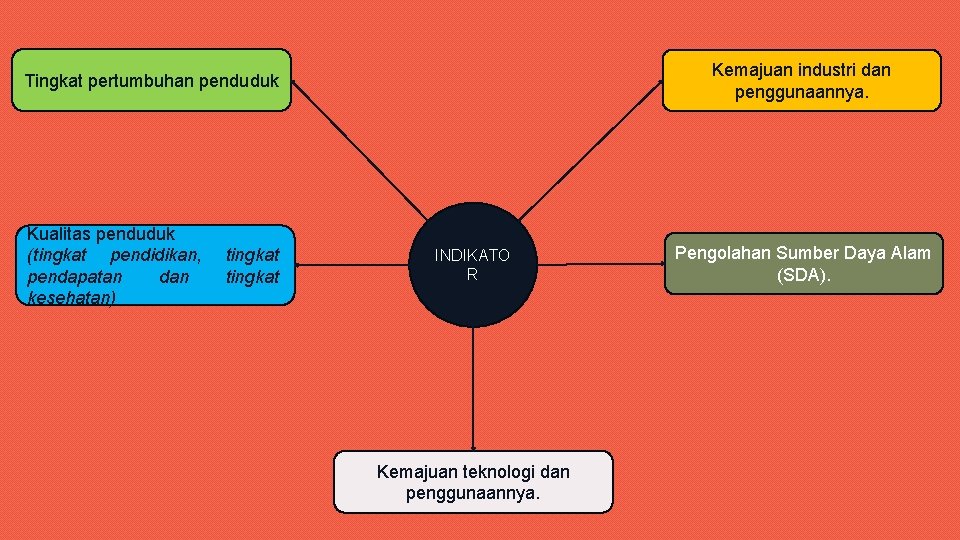 Tingkat pertumbuhan penduduk

Kemajuan industri dan penggunaannya.

Kualitas penduduk (tingkat pendidikan, tingkat pendapatan dan tingkat kesehatan)

INDIKATO R

Pengolahan Sumber Daya Alam (SDA).

Kemajuan teknologi dan penggunaannya.